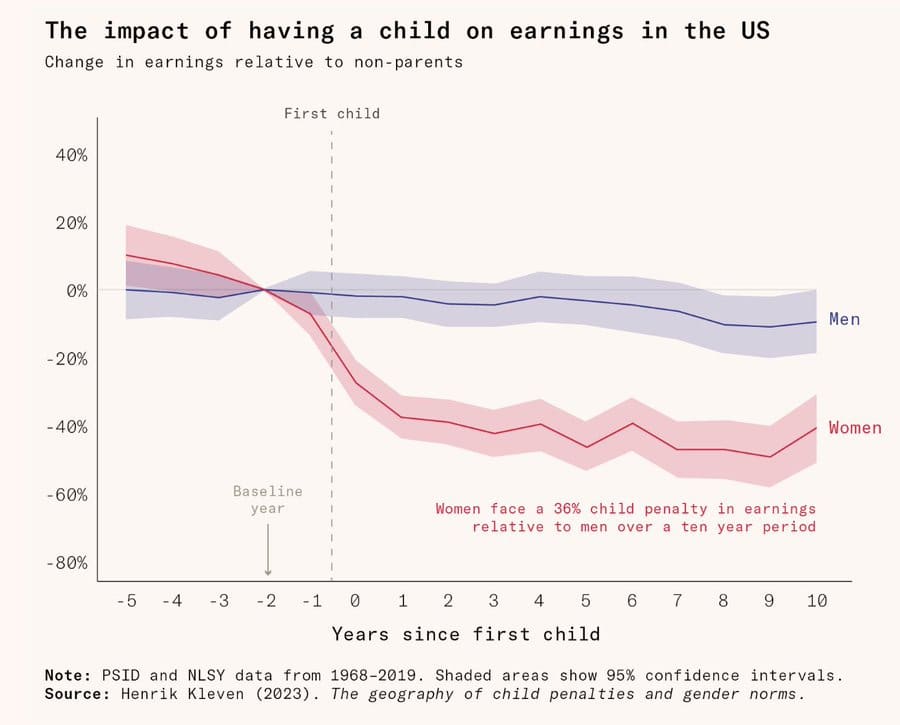 The impact of having a child on earnings in the US
Change in earnings relative to non-parents

First child

40%
20%
0%
-20%
-40%
-60%
-80%

Men
Women

Baseline year

Women face a 36% child penalty in earnings relative to men over a ten year period

-5 -4 -3 -2 -1 0 1 2 3 4 5 6 7 8 9 10
Years since first child

Note: PSID and NLSY data from 1968-2019. Shaded areas show 95% confidence intervals.
Source: Henrik Kleven (2023). The geography of child penalties and gender norms.